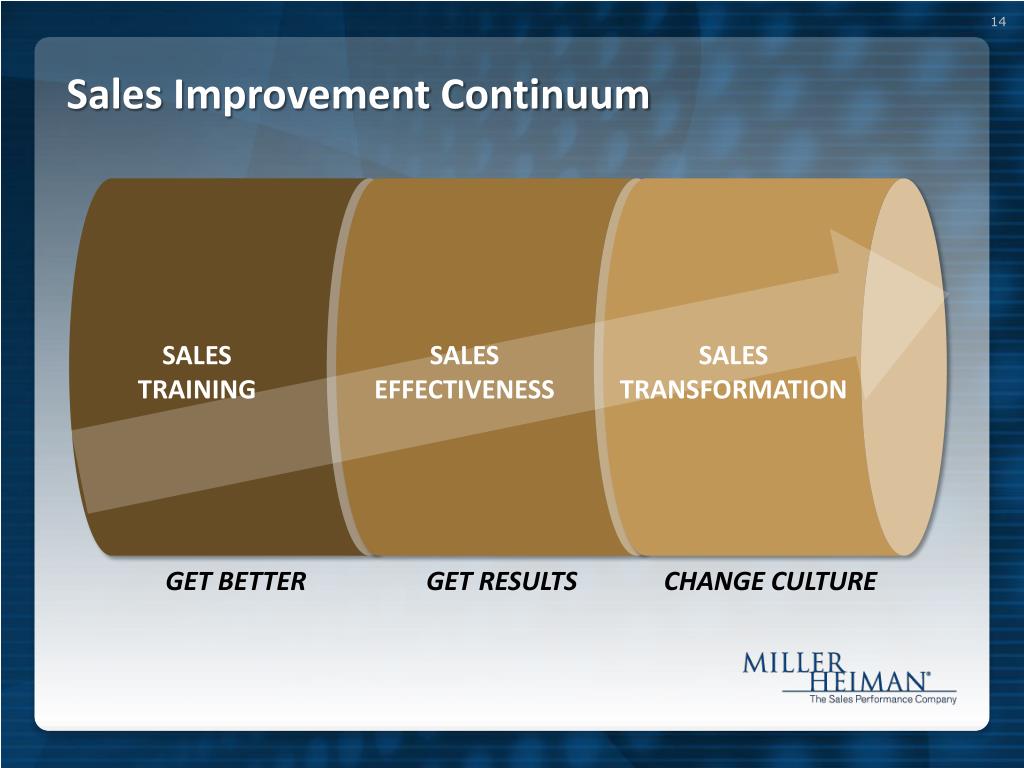 14

Sales Improvement Continuum

SALES TRAINING

SALES EFFECTIVENESS

SALES TRANSFORMATION

GET BETTER

GET RESULTS

CHANGE CULTURE

MILLER HEIMAN®
The Sales Performance Company